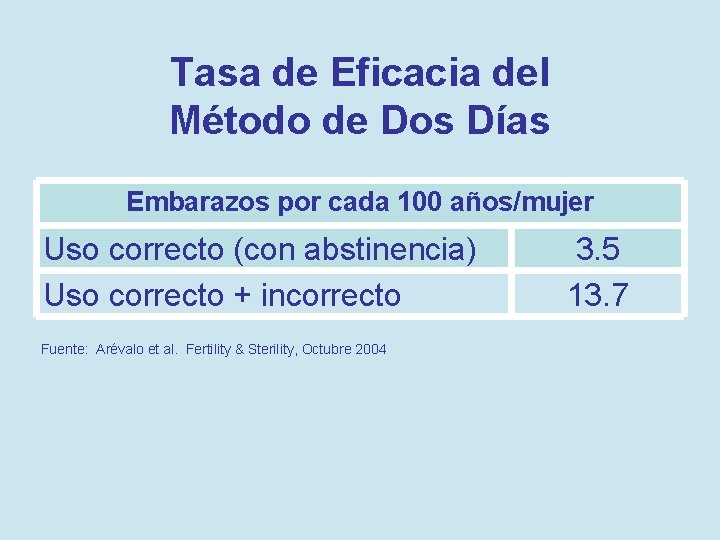 Tasa de Eficacia del
Método de Dos Días

| Embarazos por cada 100 años/mujer | |
|---|---|
| Uso correcto (con abstinencia) | 3.5 |
| Uso correcto + incorrecto | 13.7 |

Fuente: Arévalo et al. Fertility & Sterility, Octubre 2004